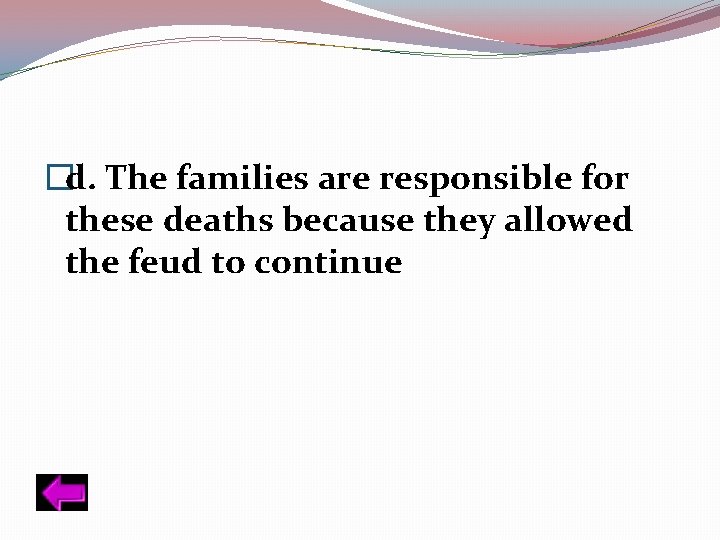 d. The families are responsible for these deaths because they allowed the feud to continue